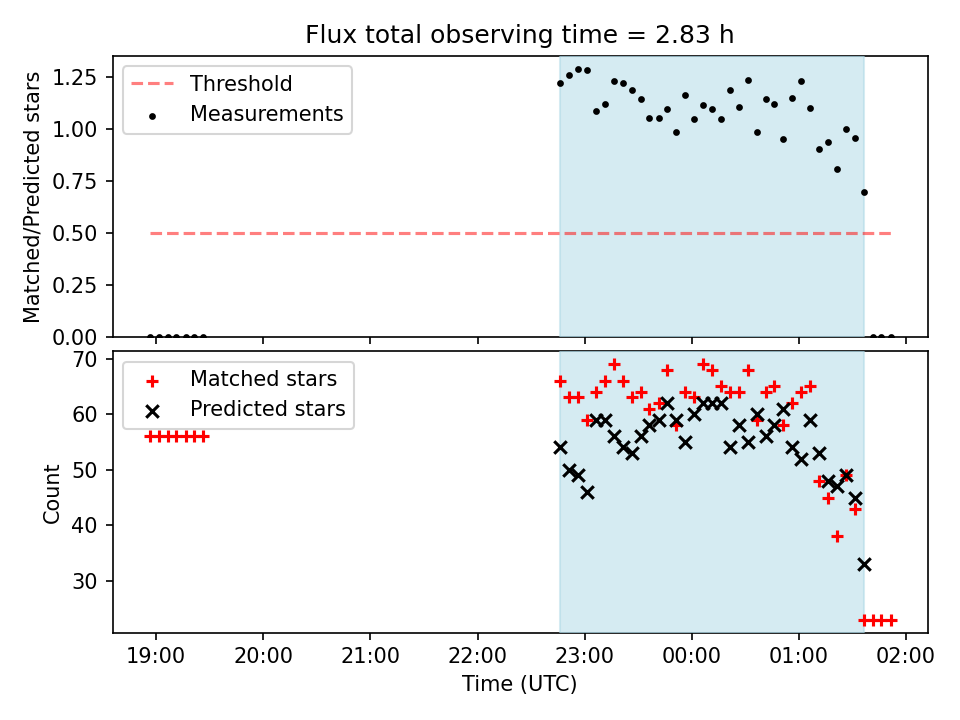 Flux total observing time = 2.83 h

Threshold
Measurements

Matched/Predicted stars
1.25
1.00
0.75
0.50
0.25
0.00

Matched stars
Predicted stars

Count
70
60
50
40
30

19:00
20:00
21:00
22:00
23:00
00:00
01:00
02:00
Time (UTC)